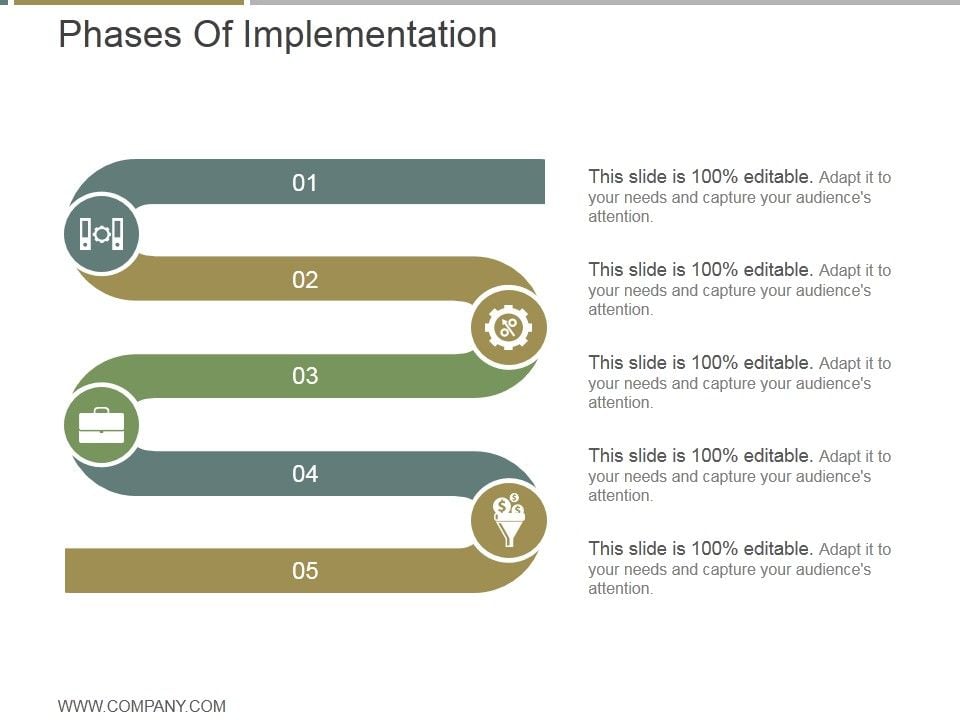 Phases Of Implementation

01

02

03

04

05

This slide is 100% editable. Adapt it to your needs and capture your audience's attention.

This slide is 100% editable. Adapt it to your needs and capture your audience's attention.

This slide is 100% editable. Adapt it to your needs and capture your audience's attention.

This slide is 100% editable. Adapt it to your needs and capture your audience's attention.

This slide is 100% editable. Adapt it to your needs and capture your audience's attention.

WWW.COMPANY.COM